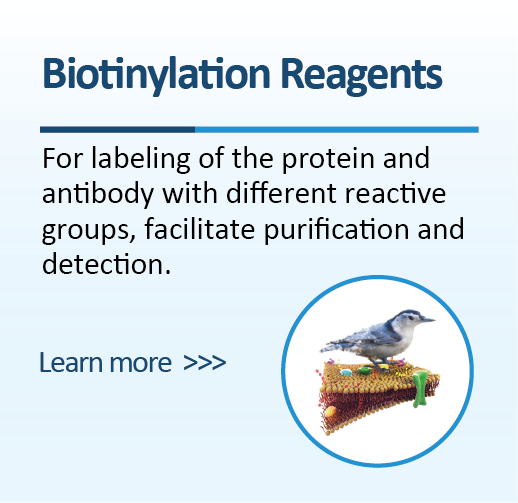 Biotinylation Reagents

For labeling of the protein and antibody with different reactive groups, facilitate purification and detection.

Learn more >>>